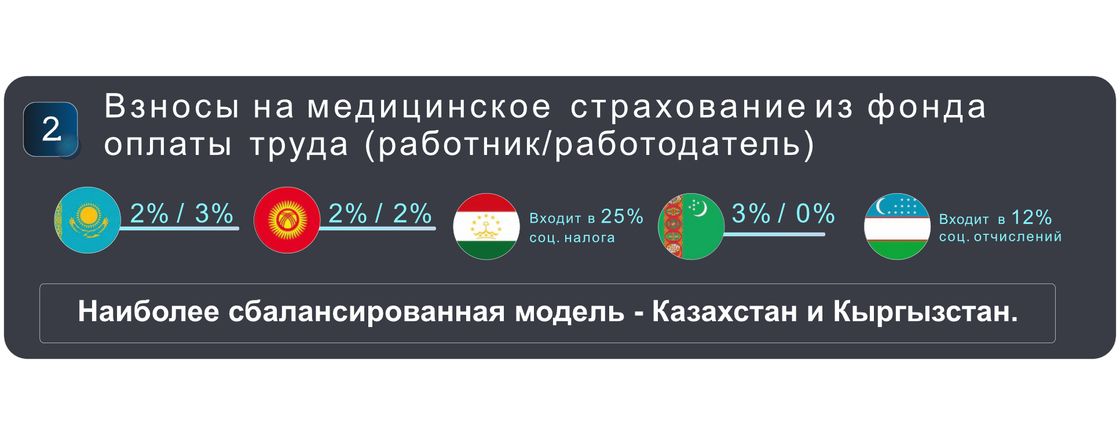 2

Взносы на медицинское страхование из фонда оплаты труда (работник/работодатель)

2% / 3%

2% / 2%

Входит в 25% соц. налога

3% / 0%

Входит в 12% соц. отчислений

Наиболее сбалансированная модель - Казахстан и Кыргызстан.